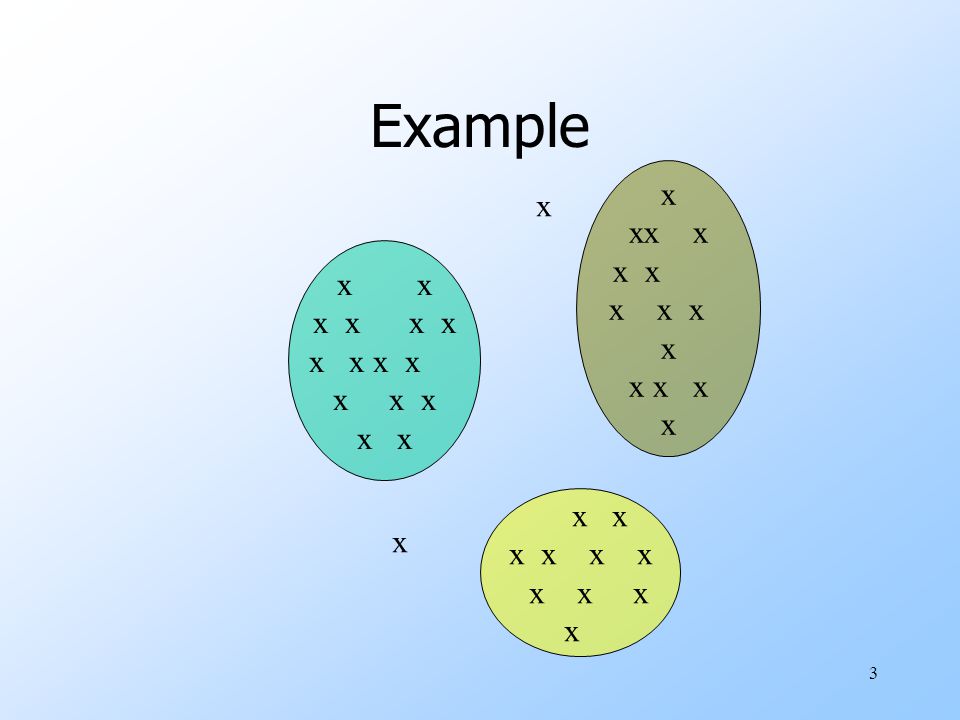 Example

x

x
xx x
x x
x x x
x
x x x
x

x x
x x x x
x x x x
x x x
x x

x

x x
x x x x
x x x
x

3